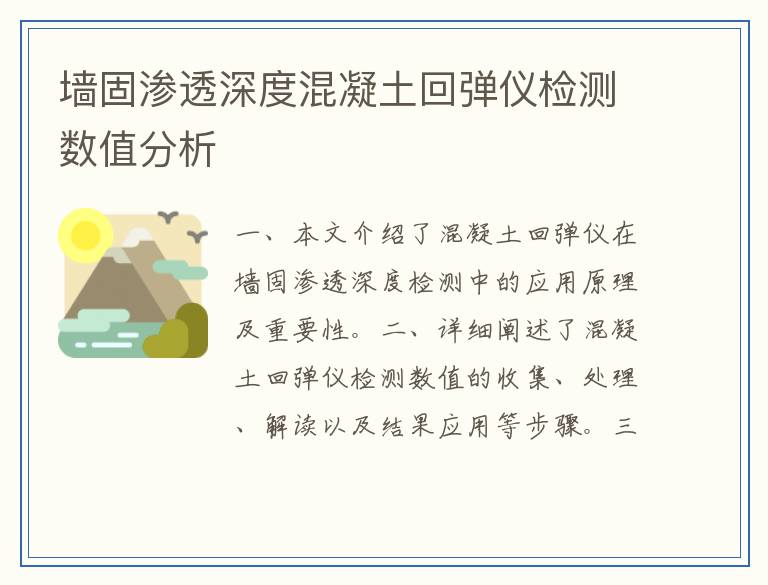 墙固渗透深度混凝土回弹仪检测数值分析

一、本文介绍了混凝土回弹仪在墙固渗透深度检测中的应用原理及重要性。二、详细阐述了混凝土回弹仪检测数值的收集、处理、解读以及结果应用等步骤。三